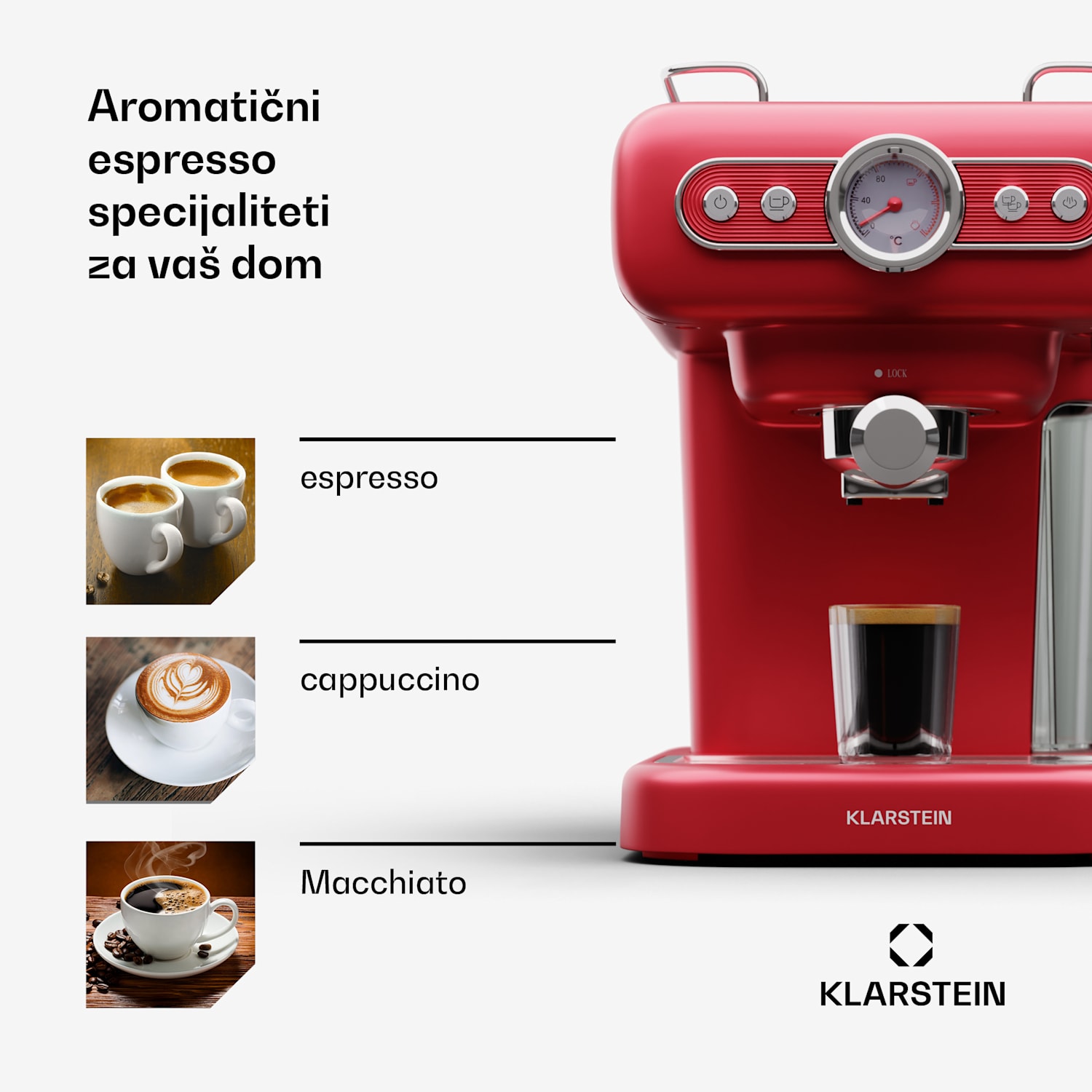 Aromatični espresso specijaliteti za vaš dom

espresso

cappuccino

Macchiato

80
40
0
°C

LOCK

KLARSTEIN

KLARSTEIN